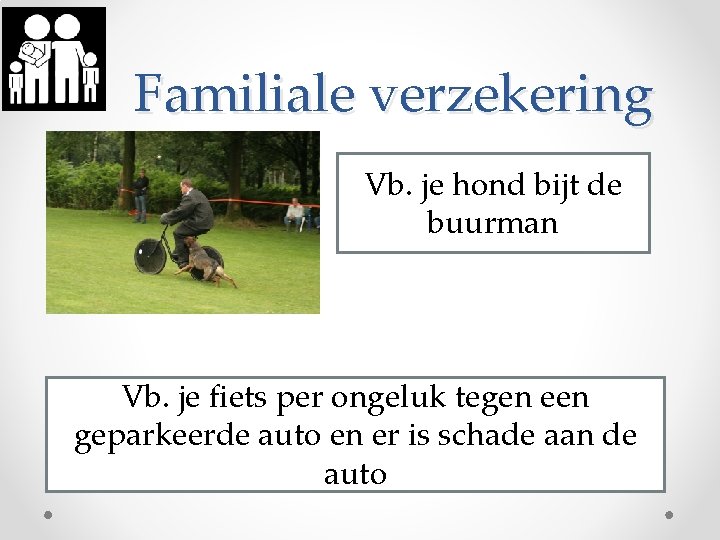 Familiale verzekering

Vb. je hond bijt de buurman

Vb. je fiets per ongeluk tegen een geparkeerde auto en er is schade aan de auto